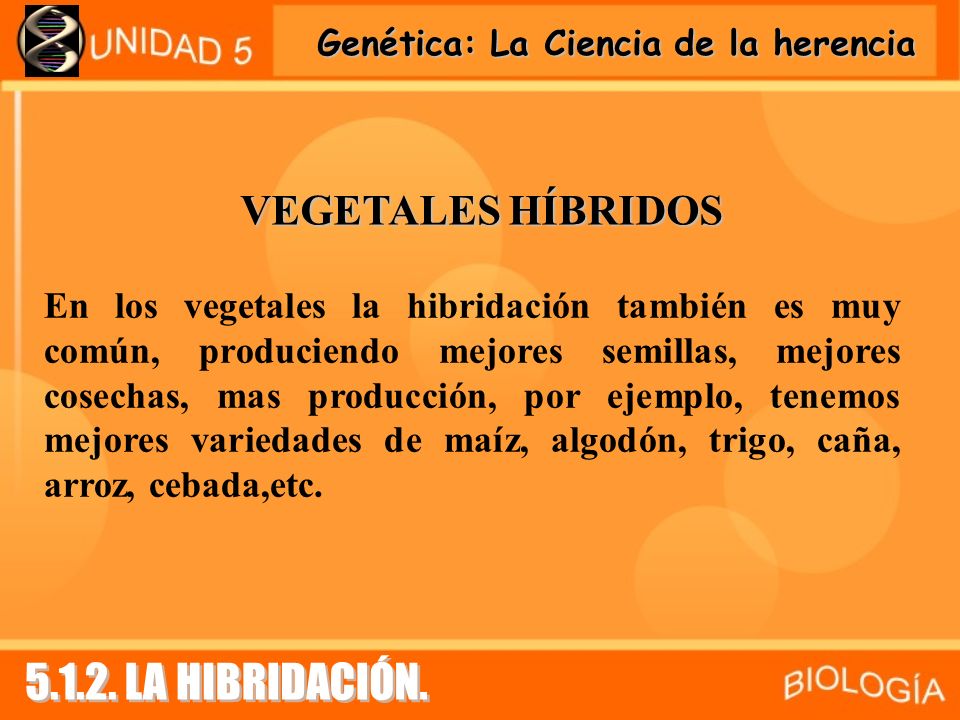 UNIDAD 5

Genética: La Ciencia de la herencia

VEGETALES HÍBRIDOS

En los vegetales la hibridación también es muy común, produciendo mejores semillas, mejores cosechas, mas producción, por ejemplo, tenemos mejores variedades de maíz, algodón, trigo, caña, arroz, cebada,etc.

5.1.2. LA HIBRIDACIÓN.

BIOLOGÍA